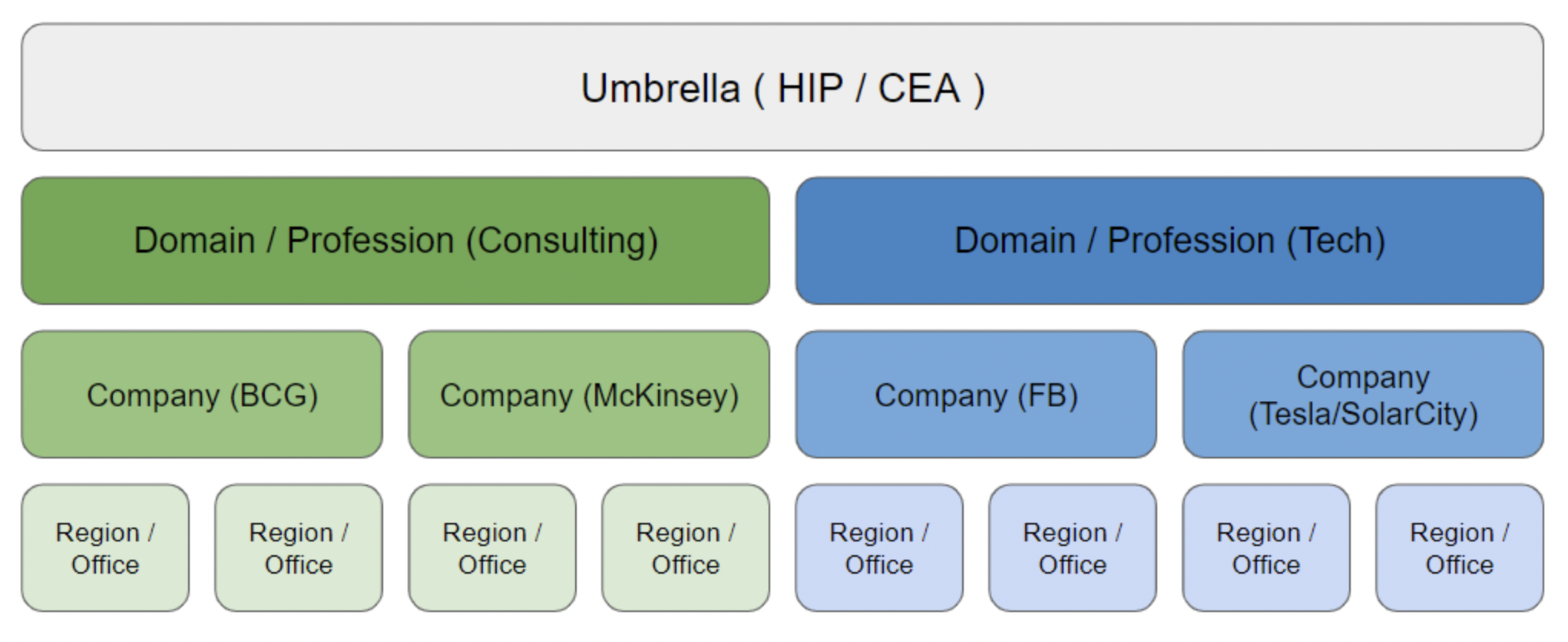 Umbrella ( HIP / CEA )

Domain / Profession (Consulting)

Domain / Profession (Tech)

Company (BCG)

Company (McKinsey)

Company (FB)

Company (Tesla/SolarCity)

Region / Office

Region / Office

Region / Office

Region / Office

Region / Office

Region / Office

Region / Office

Region / Office